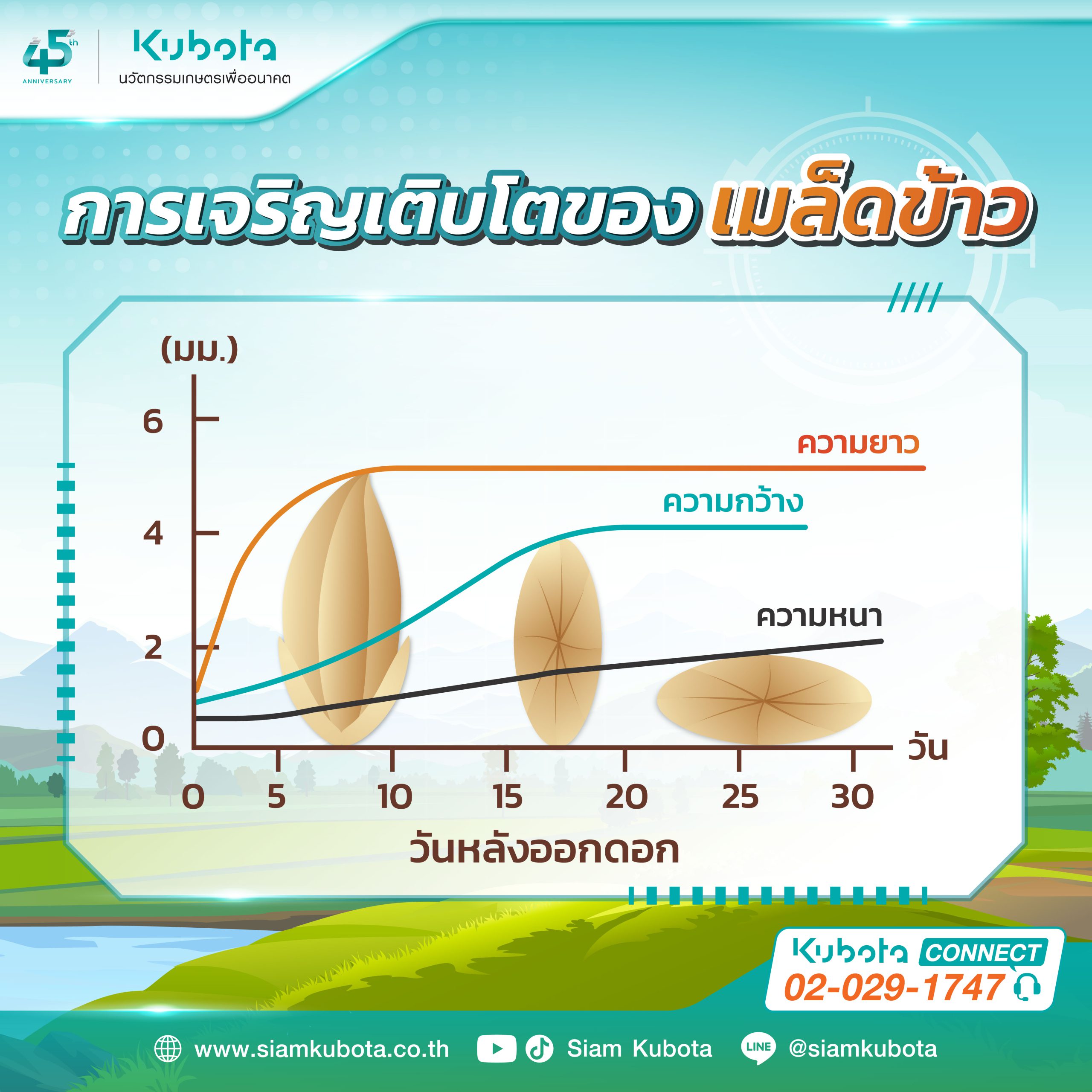 45th ANNIVERSARY

Kubota
นวัตกรรมเกษตรเพื่ออนาคต

การเจริญเติบโตของ เมล็ดข้าว

(มม.)

6
4
2
0

ความยาว
ความกว้าง
ความหนา

วัน

0 5 10 15 20 25 30

วันหลังออกดอก

Kubota CONNECT
02-029-1747

www.siamkubota.co.th Siam Kubota LINE @siamkubota